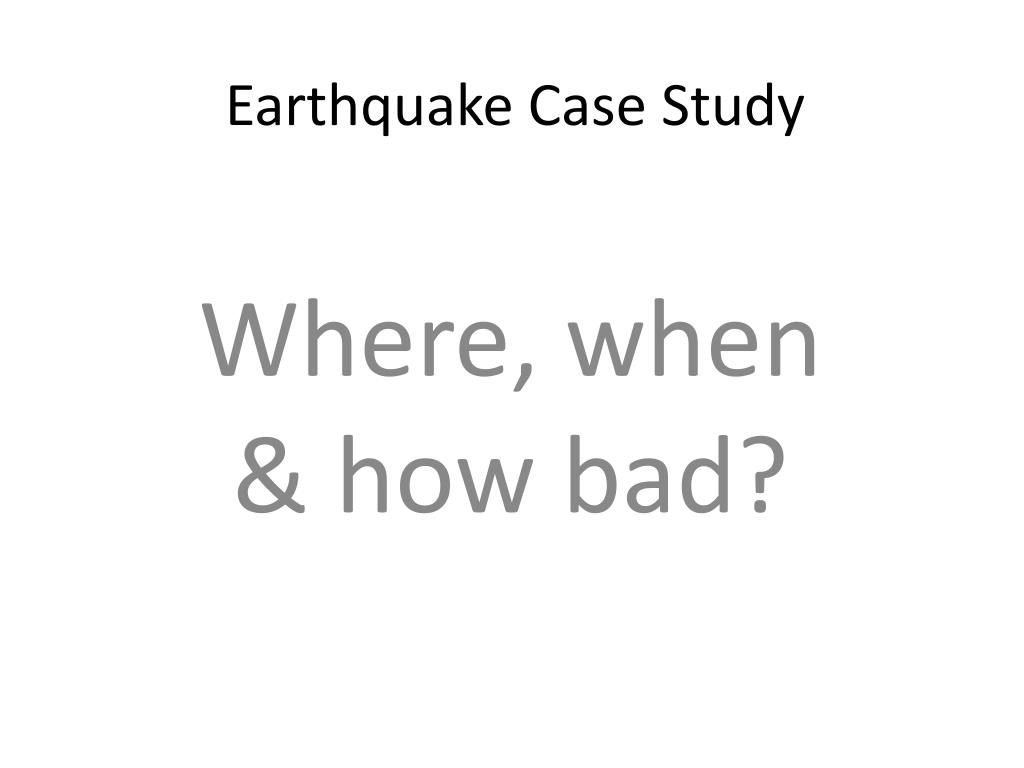 Earthquake Case Study

Where, when & how bad?